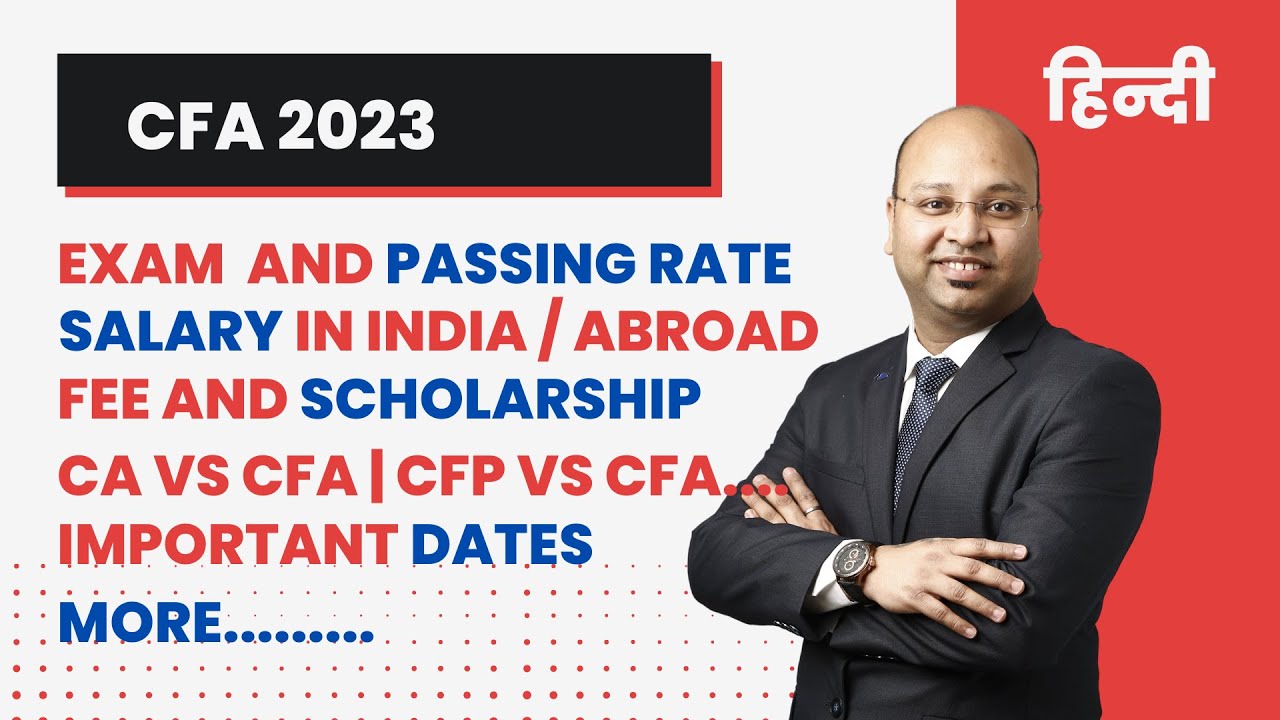 CFA 2023

हिन्दी

EXAM AND PASSING RATE
SALARY IN INDIA / ABROAD
FEE AND SCHOLARSHIP
CA VS CFA | CFP VS CFA....
IMPORTANT DATES
MORE.........